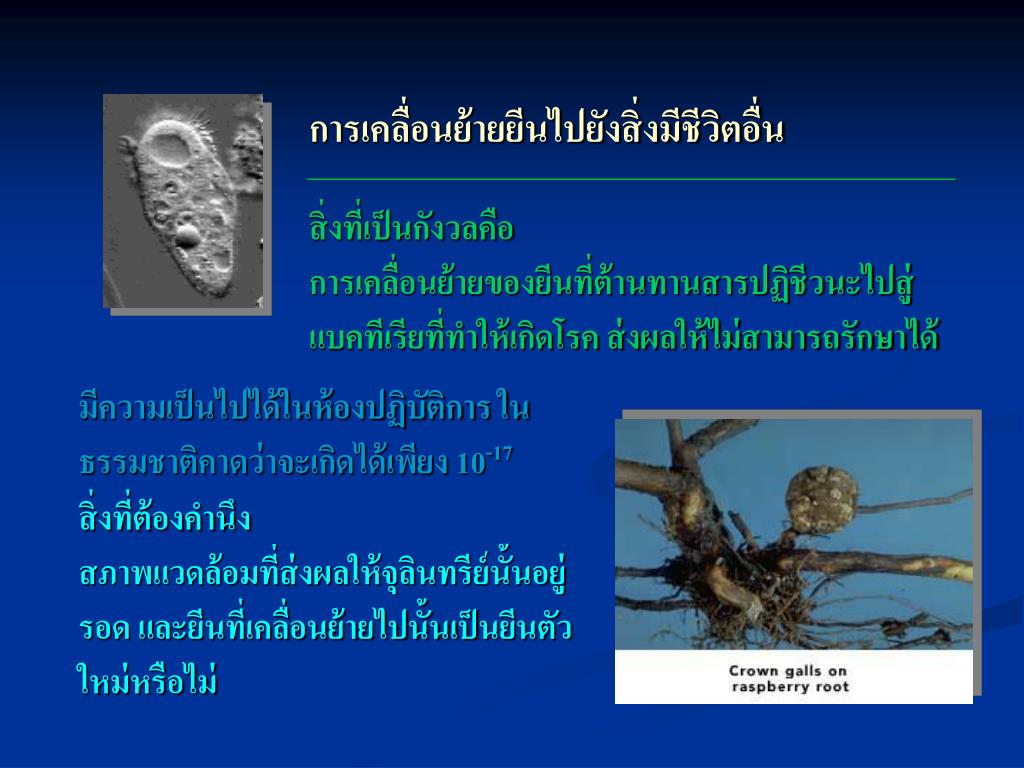 การเคลื่อนย้ายยีนไปยังสิ่งมีชีวิตอื่น

สิ่งที่เป็นกังวลคือ
การเคลื่อนย้ายของยีนที่ต้านทานสารปฏิชีวนะไปสู่แบคทีเรียที่ทำให้เกิดโรค ส่งผลให้ไม่สามารถรักษาได้

มีความเป็นไปได้ในห้องปฏิบัติการ ในธรรมชาติคาดว่าจะเกิดได้เพียง $10^{-17}$
สิ่งที่ต้องคำนึง
สภาพแวดล้อมที่ส่งผลให้จุลินทรีย์นั้นอยู่รอด และยีนที่เคลื่อนย้ายไปนั้นเป็นยีนตัวใหม่หรือไม่

Crown galls on raspberry root